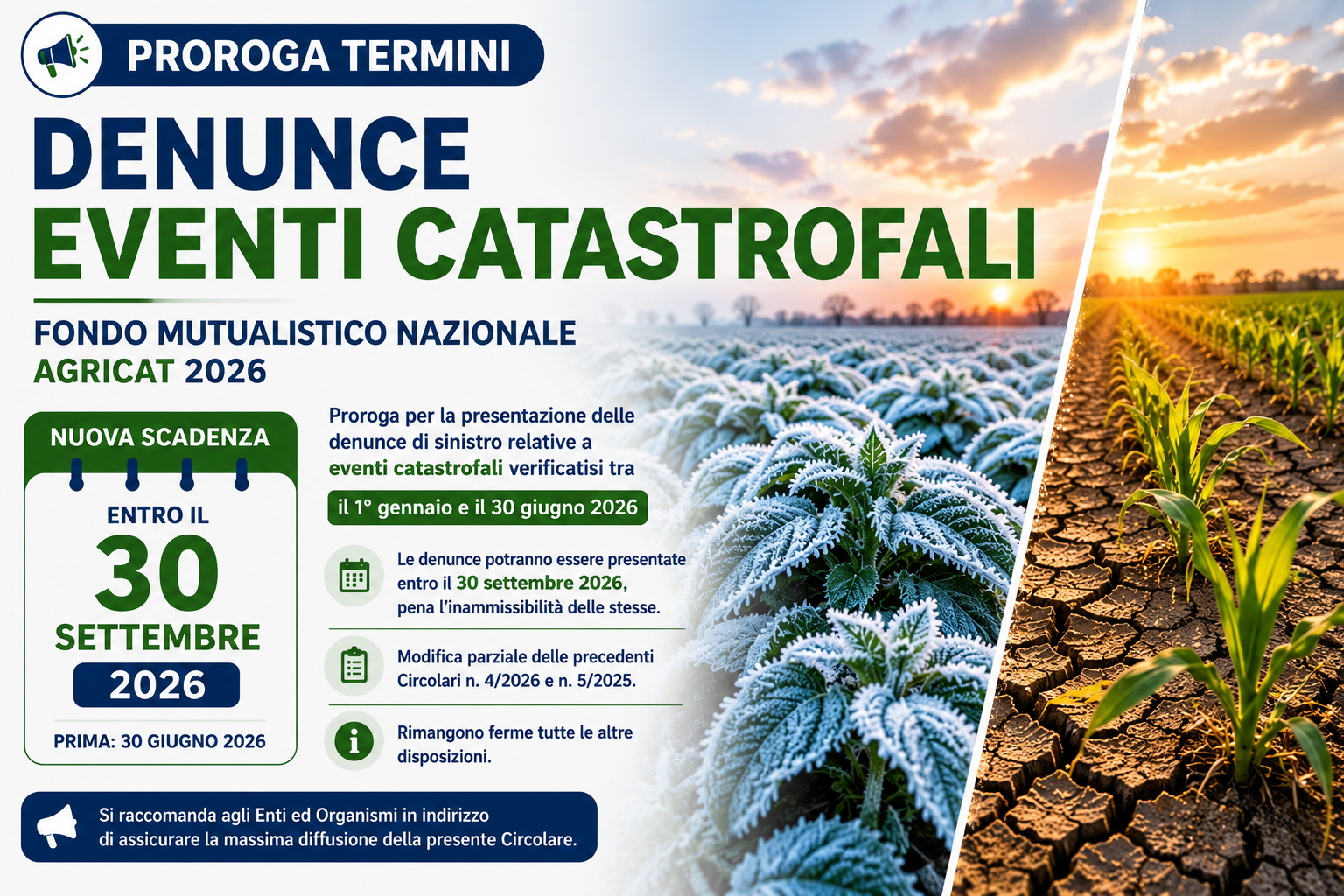 PROROGA TERMINI

DENUNCE
EVENTI CATASTROFALI

FONDO MUTUALISTICO NAZIONALE
AGRICAT 2026

NUOVA SCADENZA

ENTRO IL
30
SETTEMBRE
2026

PRIMA: 30 GIUGNO 2026

Proroga per la presentazione delle denunce di sinistro relative a eventi catastrofali verificatisi tra

il 1° gennaio e il 30 giugno 2026

Le denunce potranno essere presentate entro il 30 settembre 2026, pena l'inammissibilità delle stesse.

Modifica parziale delle precedenti Circolari n. 4/2026 e n. 5/2025.

Rimangono ferme tutte le altre disposizioni.

Si raccomanda agli Enti ed Organismi in indirizzo di assicurare la massima diffusione della presente Circolare.